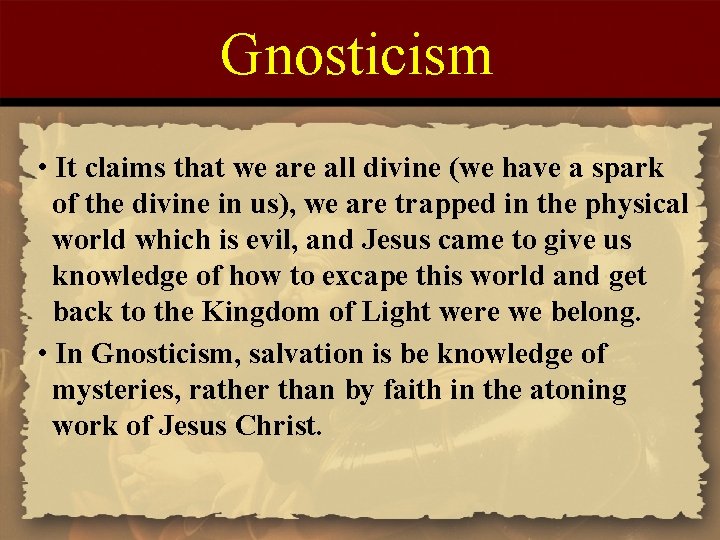 Gnosticism

• It claims that we are all divine (we have a spark of the divine in us), we are trapped in the physical world which is evil, and Jesus came to give us knowledge of how to excape this world and get back to the Kingdom of Light were we belong.

• In Gnosticism, salvation is be knowledge of mysteries, rather than by faith in the atoning work of Jesus Christ.